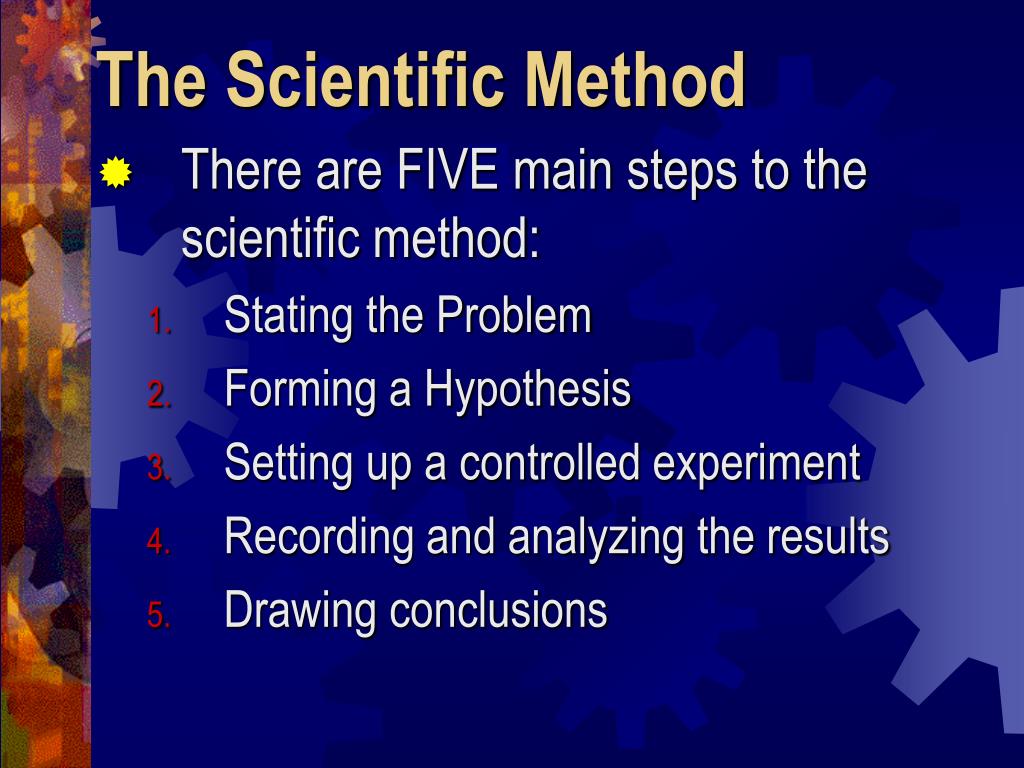 The Scientific Method

There are FIVE main steps to the scientific method:

1. Stating the Problem
2. Forming a Hypothesis
3. Setting up a controlled experiment
4. Recording and analyzing the results
5. Drawing conclusions